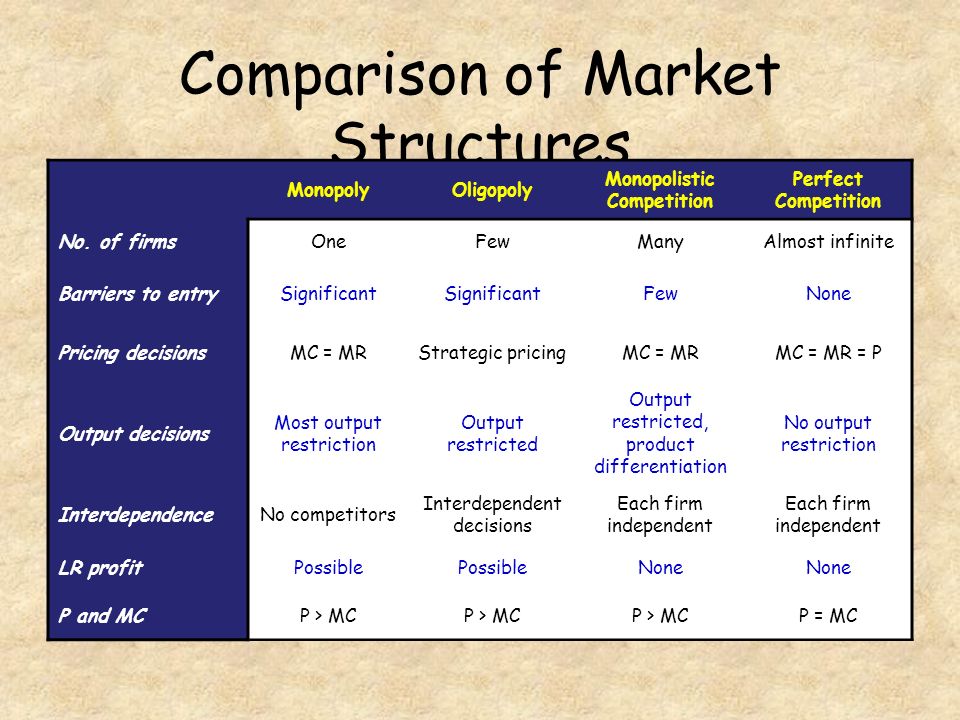 Comparison of Market Structures

| | Monopoly | Oligopoly | Monopolistic Competition | Perfect Competition |
|---|---|---|---|---|
| No. of firms | One | Few | Many | Almost infinite |
| Barriers to entry | Significant | Significant | Few | None |
| Pricing decisions | MC = MR | Strategic pricing | MC = MR | MC = MR = P |
| Output decisions | Most output restriction | Output restricted | Output restricted, product differentiation | No output restriction |
| Interdependence | No competitors | Interdependent decisions | Each firm independent | Each firm independent |
| LR profit | Possible | Possible | None | None |
| P and MC | P > MC | P > MC | P > MC | P = MC |